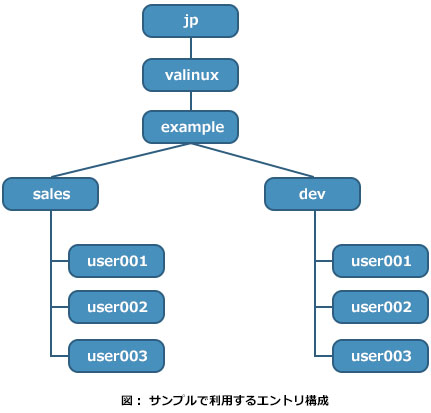 jp
valinux
example
sales
dev
user001
user002
user003
user001
user002
user003

図： サンプルで利用するエントリ構成